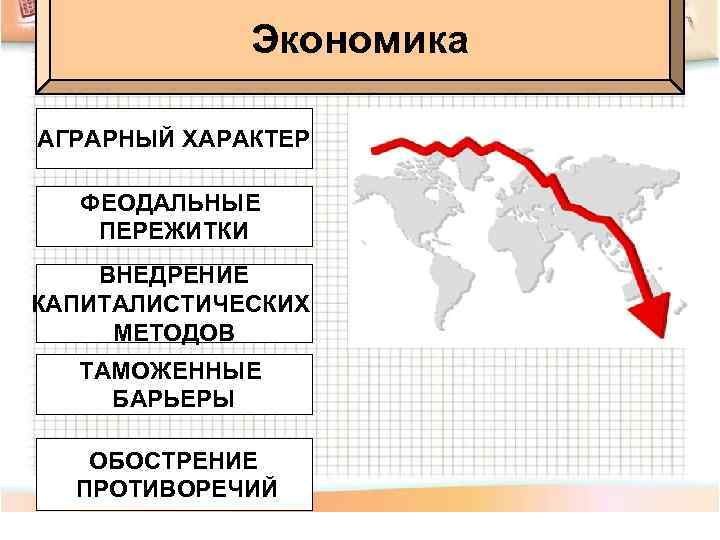 Экономика

АГРАРНЫЙ ХАРАКТЕР

ФЕОДАЛЬНЫЕ ПЕРЕЖИТКИ

ВНЕДРЕНИЕ КАПИТАЛИСТИЧЕСКИХ МЕТОДОВ

ТАМОЖЕННЫЕ БАРЬЕРЫ

ОБОСТРЕНИЕ ПРОТИВОРЕЧИЙ